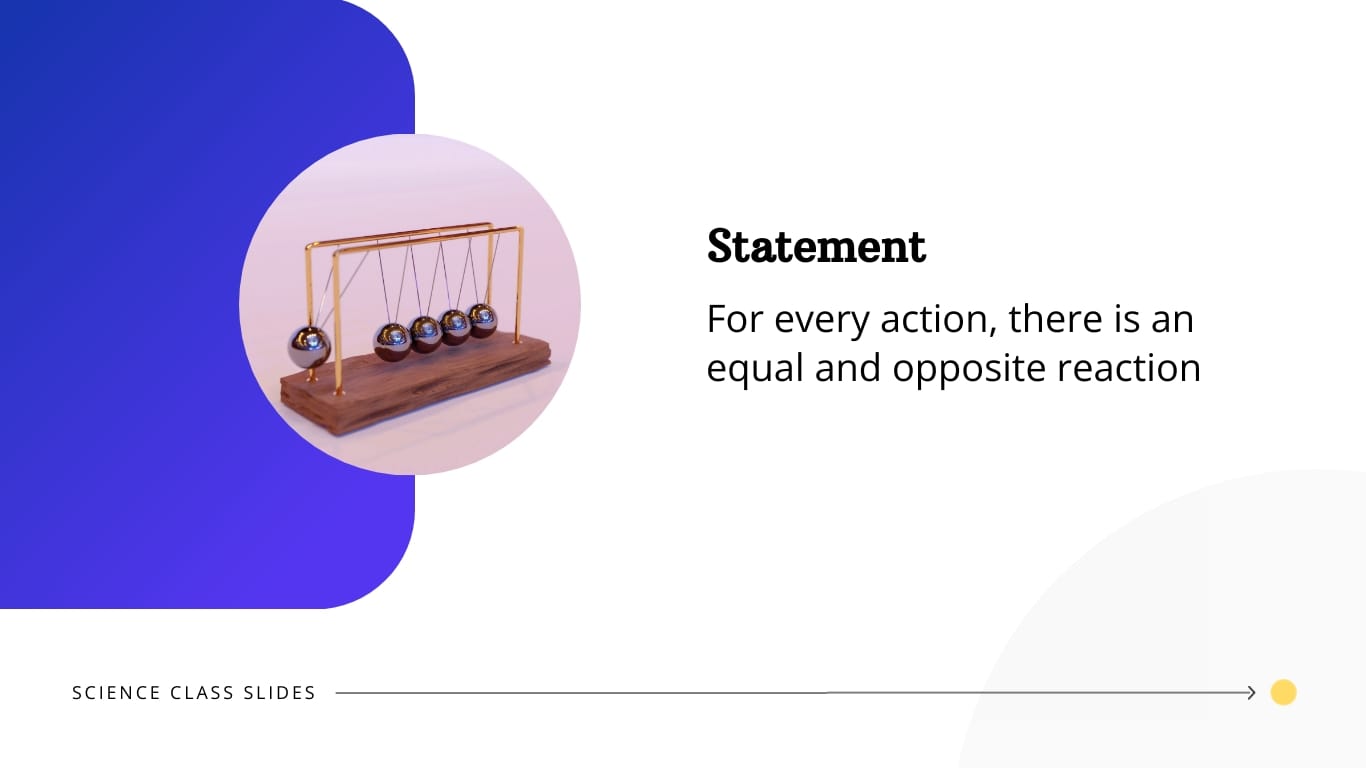 Statement

For every action, there is an equal and opposite reaction

SCIENCE CLASS SLIDES